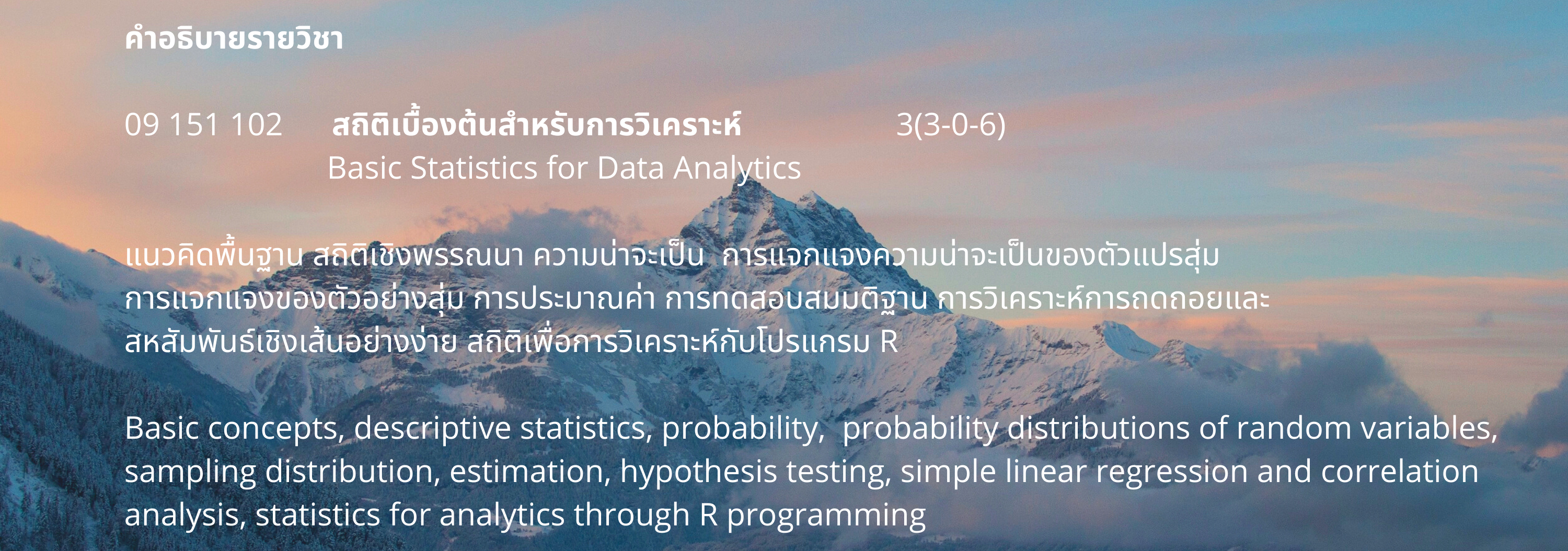 คำอธิบายรายวิชา

09 151 102 สถิติเบื้องต้นสำหรับการวิเคราะห์ 3(3-0-6)
Basic Statistics for Data Analytics

แนวคิดพื้นฐาน สถิติเชิงพรรณนา ความน่าจะเป็น การแจกแจงความน่าจะเป็นของตัวแปรสุ่ม การแจกแจงของตัวอย่างสุ่ม การประมาณค่า การทดสอบสมมติฐาน การวิเคราะห์การถดถอยและสหสัมพันธ์เชิงเส้นอย่างง่าย สถิติเพื่อการวิเคราะห์กับโปรแกรม R

Basic concepts, descriptive statistics, probability, probability distributions of random variables, sampling distribution, estimation, hypothesis testing, simple linear regression and correlation analysis, statistics for analytics through R programming